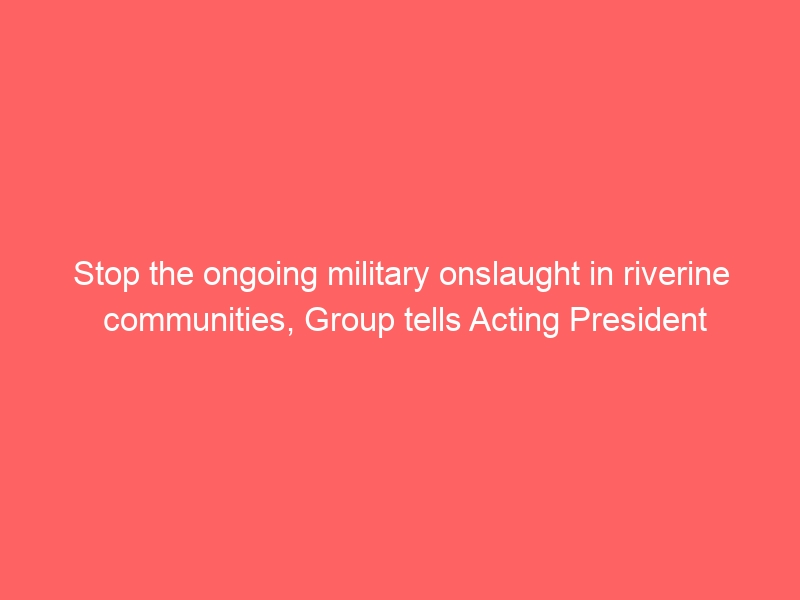 Stop the ongoing military onslaught in riverine communities, Group tells Acting President